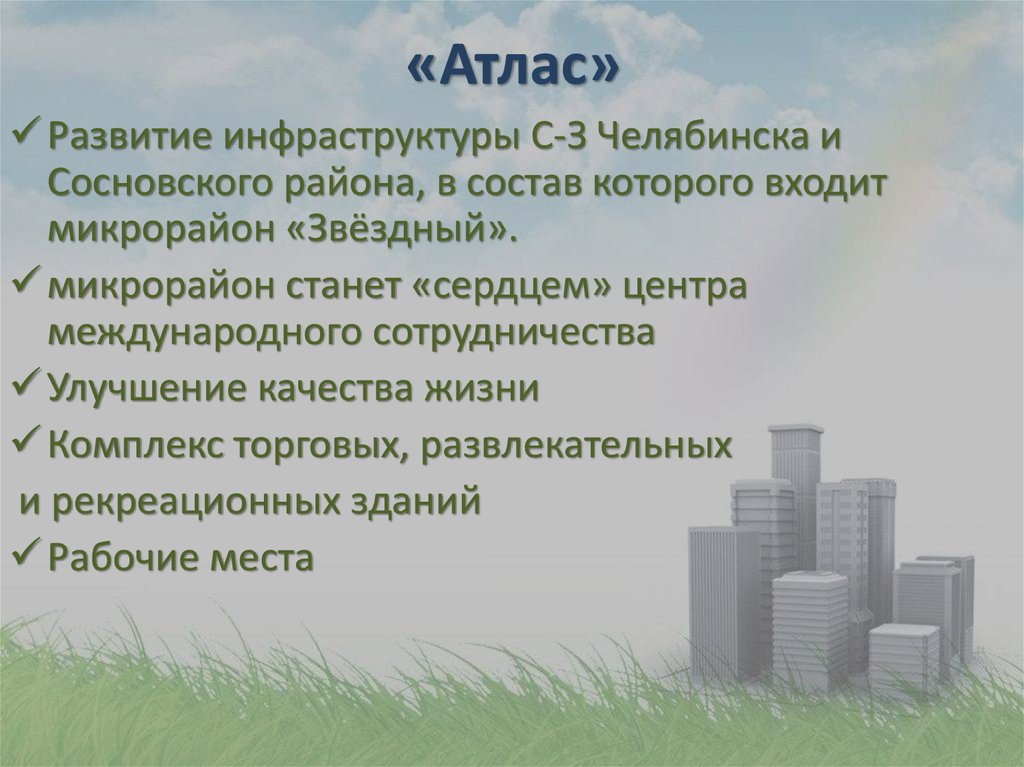 «Атлас»

✓ Развитие инфраструктуры С-З Челябинска и Сосновского района, в состав которого входит микрорайон «Звёздный».

✓ микрорайон станет «сердцем» центра международного сотрудничества

✓ Улучшение качества жизни

✓ Комплекс торговых, развлекательных и рекреационных зданий

✓ Рабочие места